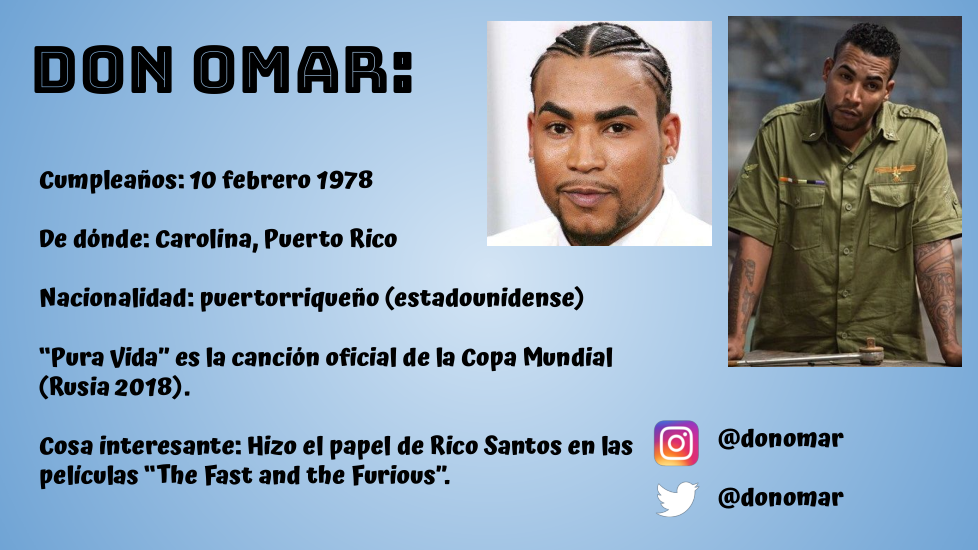 DON OMAR:

Cumpleaños: 10 febrero 1978

De dónde: Carolina, Puerto Rico

Nacionalidad: puertorriqueño (estadounidense)

"Pura Vida" es la canción oficial de la Copa Mundial (Rusia 2018).

Cosa interesante: Hizo el papel de Rico Santos en las películas "The Fast and the Furious".

@donomar

@donomar